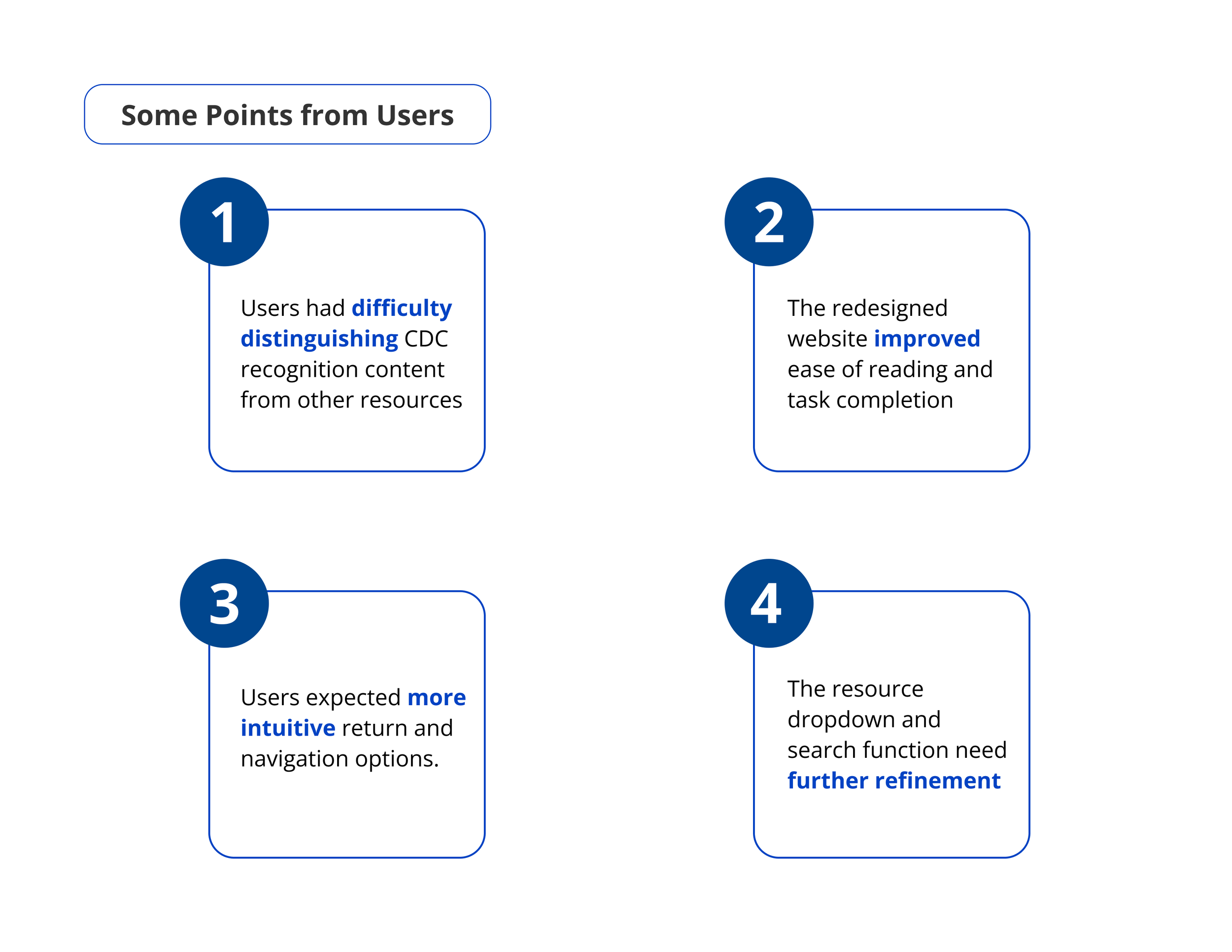 Some Points from Users

1

Users had difficulty distinguishing CDC recognition content from other resources

2

The redesigned website improved ease of reading and task completion

3

Users expected more intuitive return and navigation options.

4

The resource dropdown and search function need further refinement